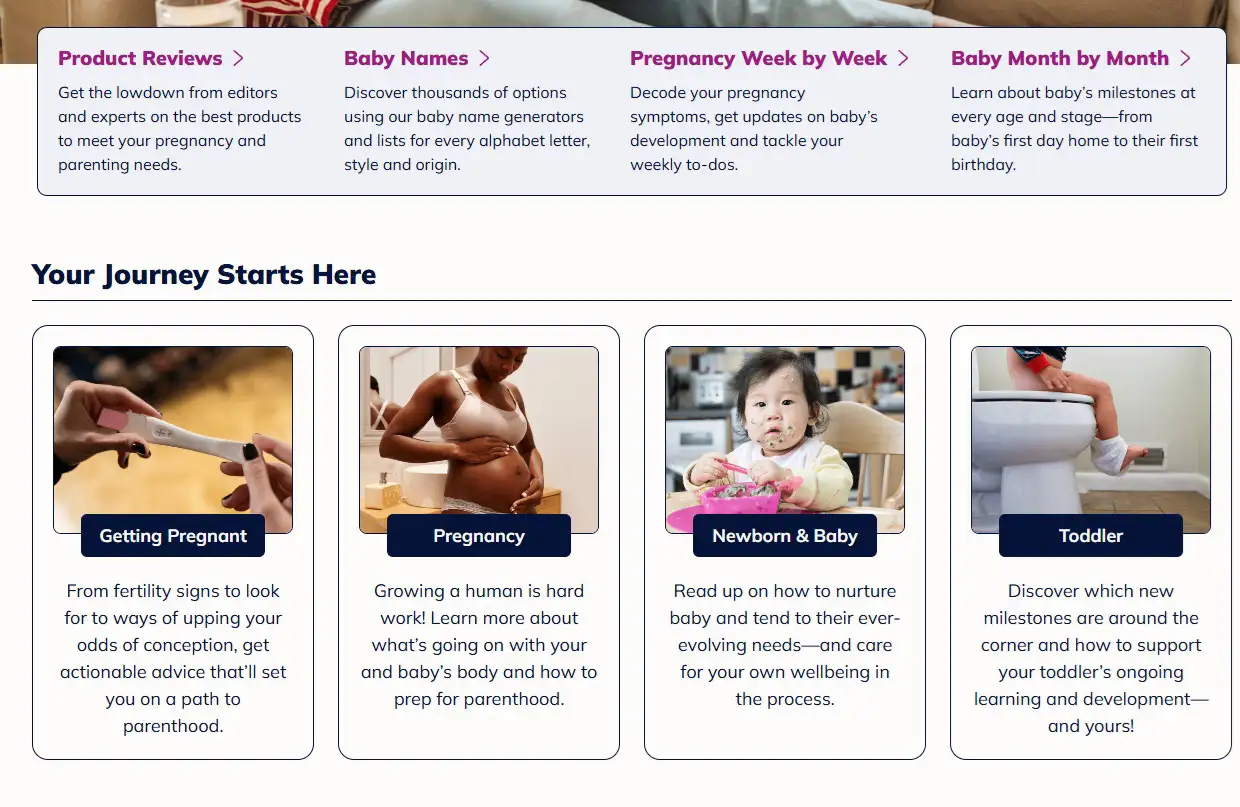 Product Reviews >

Get the lowdown from editors and experts on the best products to meet your pregnancy and parenting needs.

Baby Names >

Discover thousands of options using our baby name generators and lists for every alphabet letter, style and origin.

Pregnancy Week by Week >

Decode your pregnancy symptoms, get updates on baby's development and tackle your weekly to-dos.

Baby Month by Month >

Learn about baby's milestones at every age and stage—from baby's first day home to their first birthday.

Your Journey Starts Here

Getting Pregnant

From fertility signs to look for to ways of upping your odds of conception, get actionable advice that'll set you on a path to parenthood.

Pregnancy

Growing a human is hard work! Learn more about what's going on with your and baby's body and how to prep for parenthood.

Newborn & Baby

Read up on how to nurture baby and tend to their ever-evolving needs—and care for your own wellbeing in the process.

Toddler

Discover which new milestones are around the corner and how to support your toddler's ongoing learning and development—and yours!